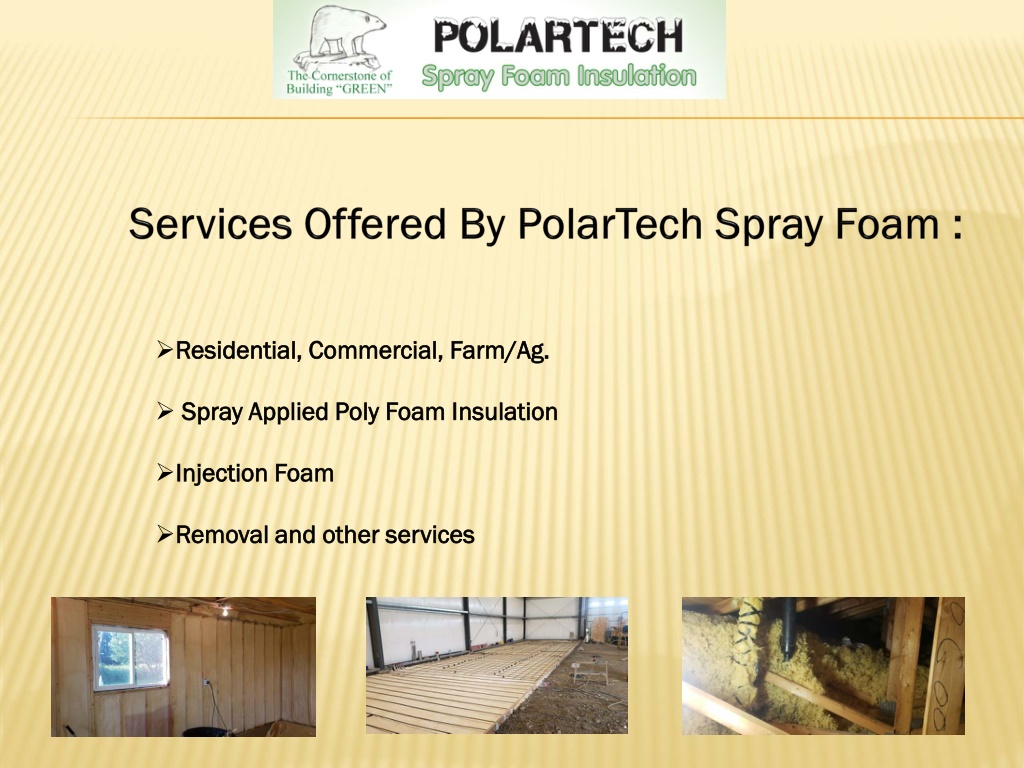 The Cornerstone of Building "GREEN"

POLARTECH
Spray Foam Insulation

Services Offered By PolarTech Spray Foam :

➢Residential, Commercial, Farm/Ag.

➢ Spray Applied Poly Foam Insulation

➢Injection Foam

➢Removal and other services